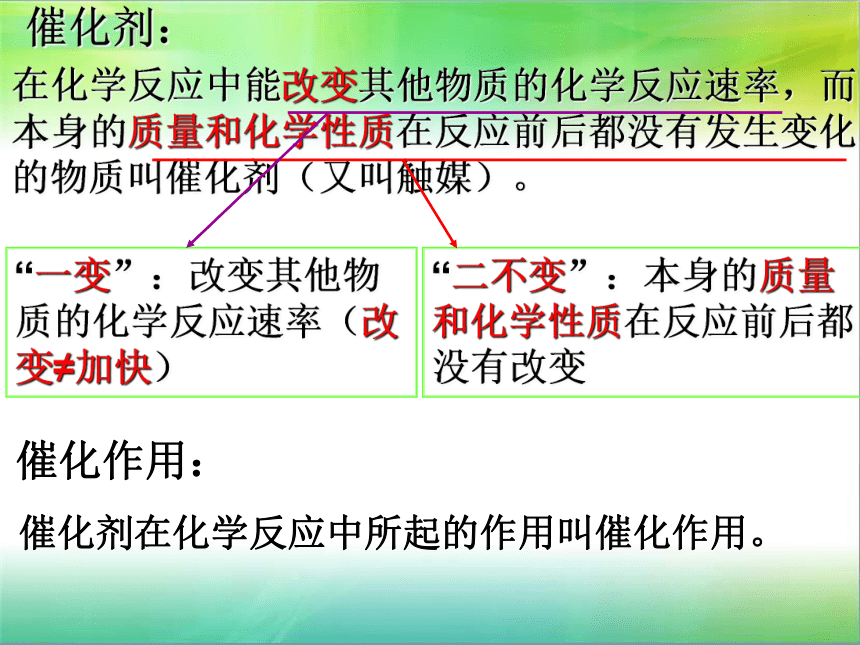 催化剂：

在化学反应中能改变其他物质的化学反应速率，而本身的质量和化学性质在反应前后都没有发生变化的物质叫催化剂（又叫触媒）。

“一变”：改变其他物质的化学反应速率（改变≠加快）

“二不变”：本身的质量和化学性质在反应前后都没有改变

催化作用：

催化剂在化学反应中所起的作用叫催化作用。